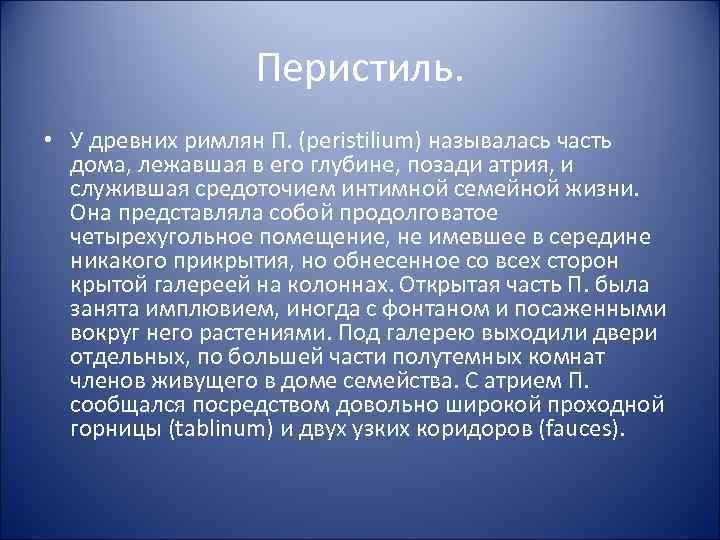 Перистиль.

• У древних римлян П. (peristilium) называлась часть дома, лежавшая в его глубине, позади атрия, и служившая средоточием интимной семейной жизни. Она представляла собой продолговатое четырехугольное помещение, не имевшее в середине никакого прикрытия, но обнесенное со всех сторон крытой галереей на колоннах. Открытая часть П. была занята имплювием, иногда с фонтаном и посаженными вокруг него растениями. Под галерею выходили двери отдельных, по большей части полутемных комнат членов живущего в доме семейства. С атрием П. сообщался посредством довольно широкой проходной горницы (tablinum) и двух узких коридоров (fauces).